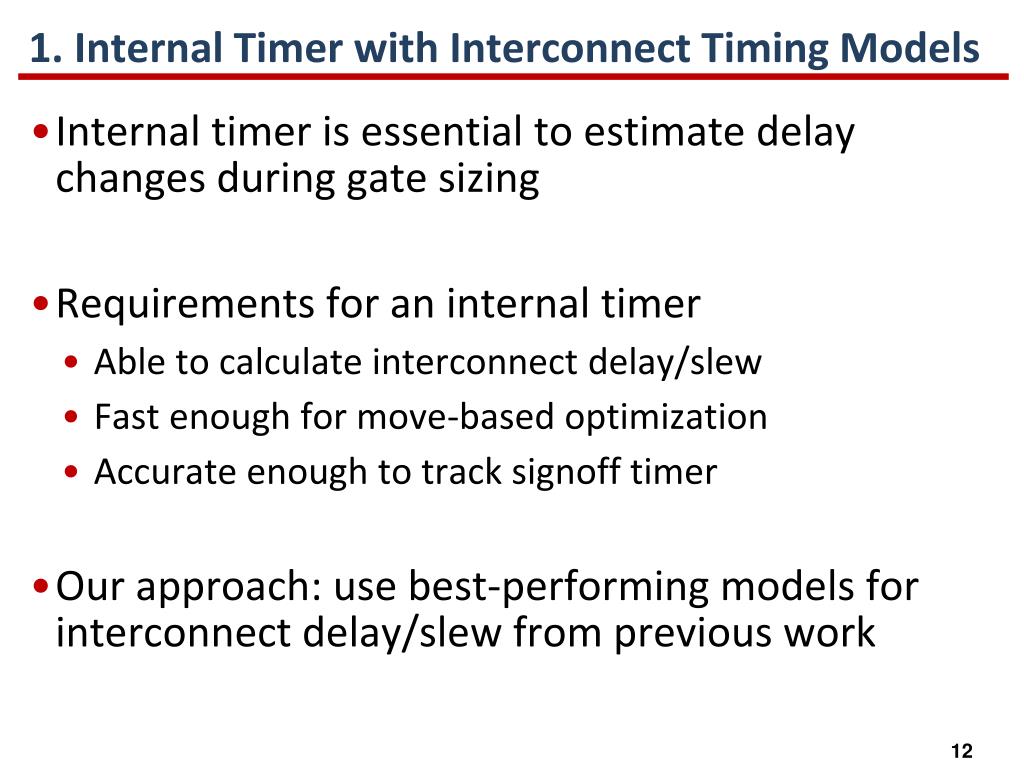 1. Internal Timer with Interconnect Timing Models

• Internal timer is essential to estimate delay changes during gate sizing

• Requirements for an internal timer
  • Able to calculate interconnect delay/slew
  • Fast enough for move-based optimization
  • Accurate enough to track signoff timer

• Our approach: use best-performing models for interconnect delay/slew from previous work

12